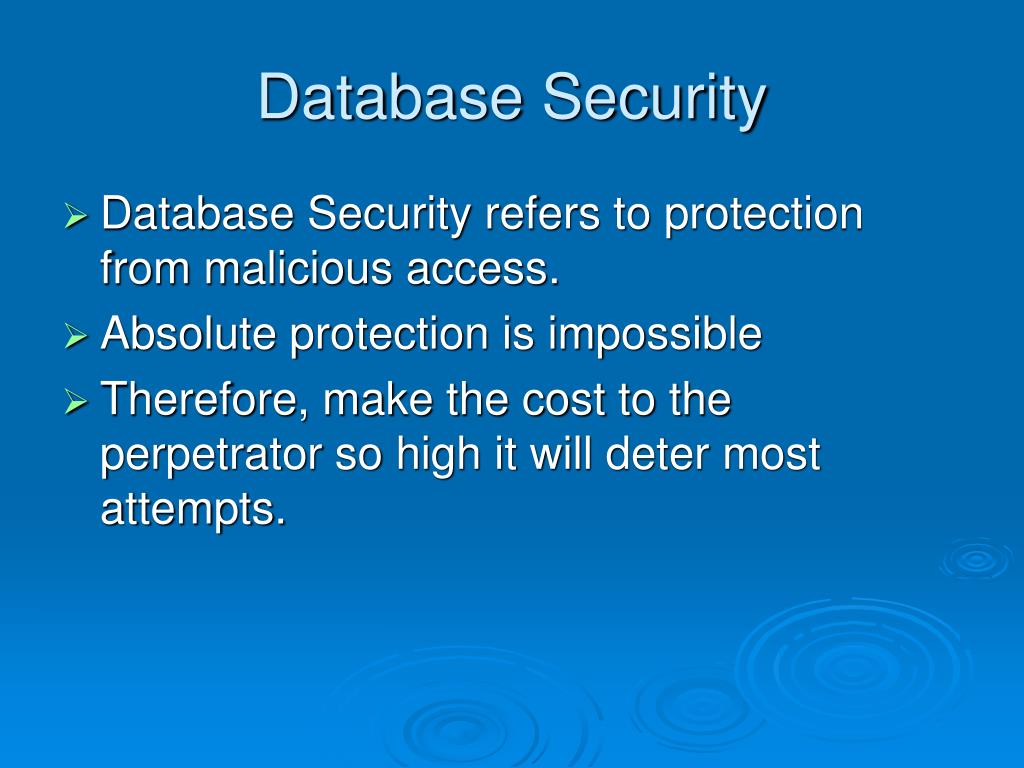 Database Security

➢ Database Security refers to protection from malicious access.
➢ Absolute protection is impossible
➢ Therefore, make the cost to the perpetrator so high it will deter most attempts.